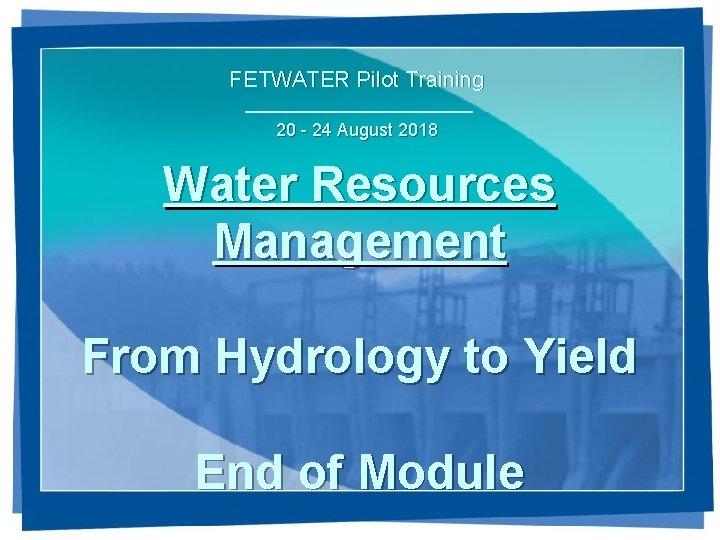 FETWATER Pilot Training

20 - 24 August 2018

Water Resources Management

From Hydrology to Yield

End of Module